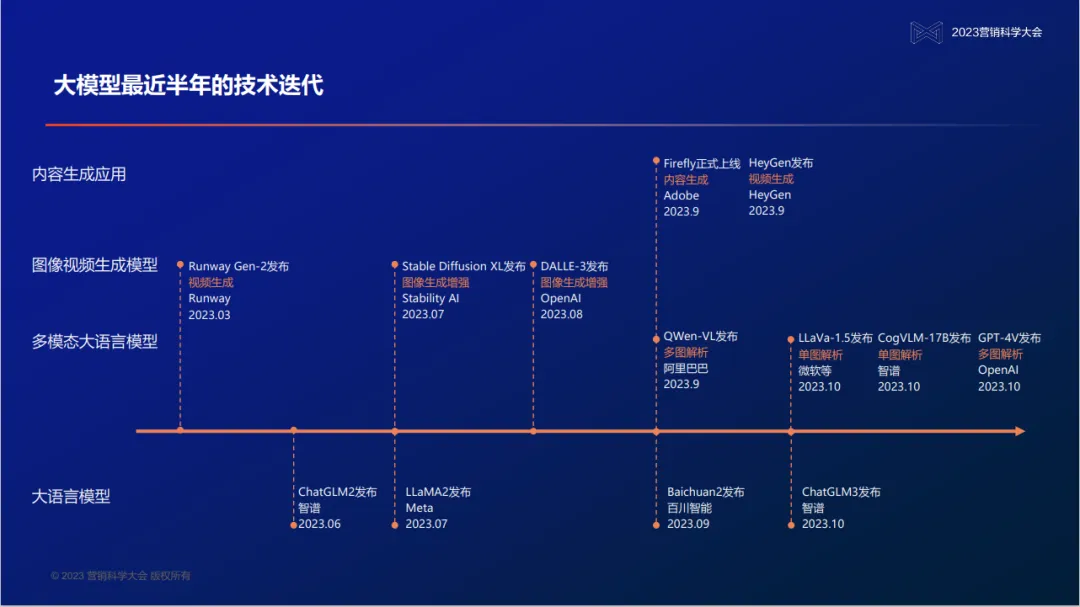 2023营销科学大会

大模型最近半年的技术迭代

内容生成应用

Firefly正式上线
内容生成
Adobe
2023.9

HeyGen发布
视频生成
HeyGen
2023.9

图像视频生成模型

Runway Gen-2发布
视频生成
Runway
2023.03

Stable Diffusion XL发布
图像生成增强
Stability AI
2023.07

DALLE-3发布
图像生成增强
OpenAI
2023.08

多模态大语言模型

QWen-VL发布
多图解析
阿里巴巴
2023.9

LLaVa-1.5发布
单图解析
微软等
2023.10

CogVLM-17B发布
单图解析
智谱
2023.10

GPT-4V发布
多图解析
OpenAI
2023.10

大语言模型

ChatGLM2发布
智谱
2023.06

LLaMA2发布
Meta
2023.07

Baichuan2发布
百川智能
2023.09

ChatGLM3发布
智谱
2023.10

© 2023 营销科学大会 版权所有